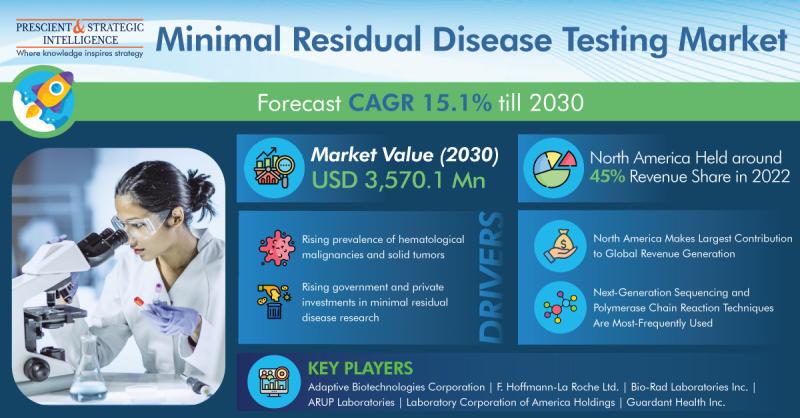 PRESCIENT & STRATEGIC INTELLIGENCE
Where knowledge inspires strategy

Minimal Residual Disease Testing Market

Forecast CAGR 15.1% till 2030

Market Value (2030)
USD 3,570.1 Mn

North America Held around 45% Revenue Share in 2022

Rising prevalence of hematological malignancies and solid tumors

Rising government and private investments in minimal residual disease research

DRIVERS

North America Makes Largest Contribution to Global Revenue Generation

Next-Generation Sequencing and Polymerase Chain Reaction Techniques Are Most-Frequently Used

KEY PLAYERS
Adaptive Biotechnologies Corporation | F. Hoffmann-La Roche Ltd. | Bio-Rad Laboratories Inc. | ARUP Laboratories | Laboratory Corporation of America Holdings | Guardant Health Inc.